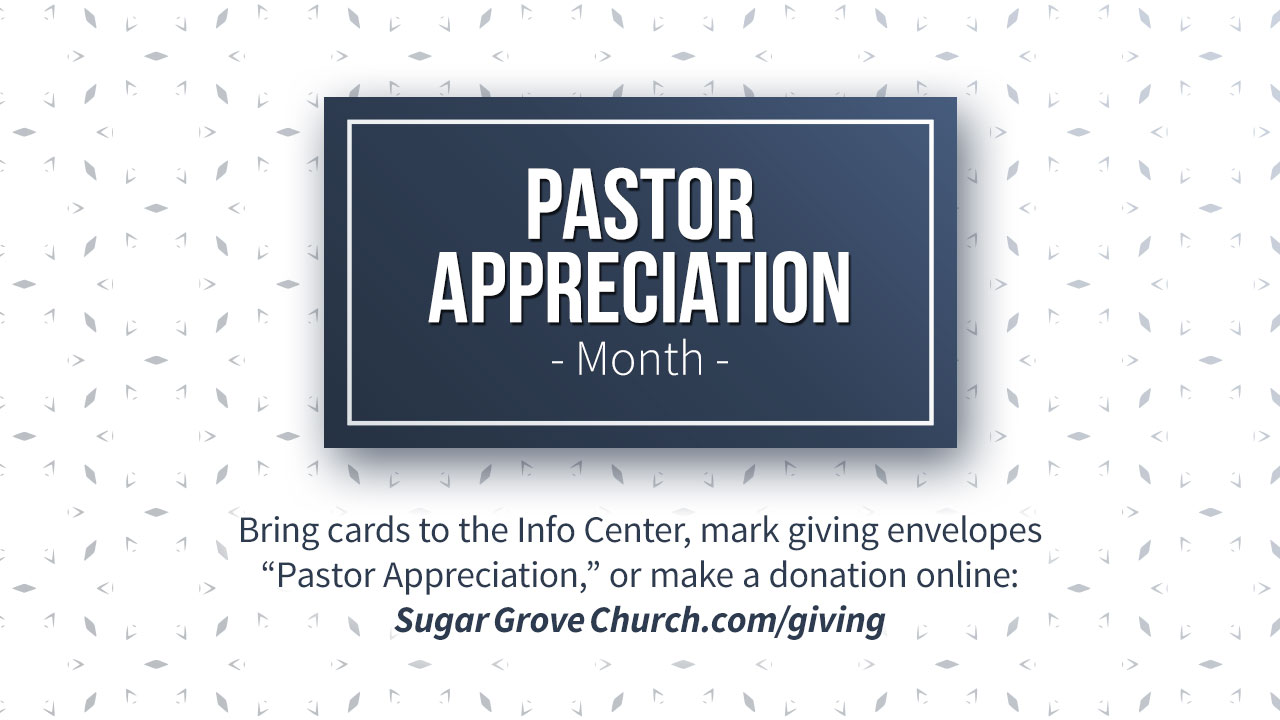 PASTOR APPRECIATION
- Month -

Bring cards to the Info Center, mark giving envelopes “Pastor Appreciation,” or make a donation online:
Sugar Grove Church.com/giving